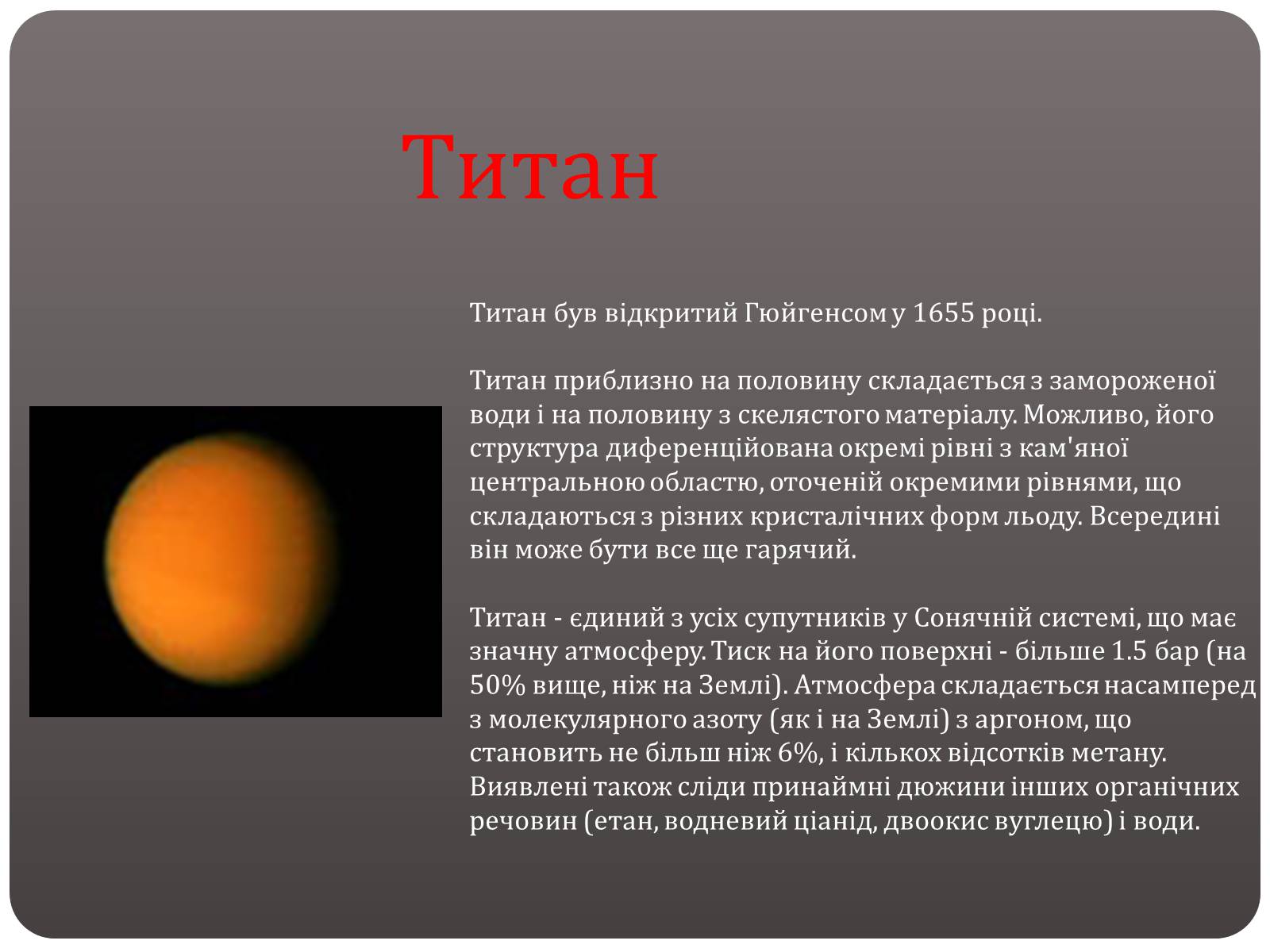 Титан

Титан був відкритий Гюйгенсом у 1655 році.

Титан приблизно на половину складається з замороженої води і на половину з скелястого матеріалу. Можливо, його структура диференційована окремі рівні з кам'яної центральною областю, оточеній окремими рівнями, що складаються з різних кристалічних форм льоду. Всередині він може бути все ще гарячий.

Титан - єдиний з усіх супутників у Сонячній системі, що має значну атмосферу. Тиск на його поверхні - більше 1.5 бар (на 50% вище, ніж на Землі). Атмосфера складається насамперед з молекулярного азоту (як і на Землі) з аргоном, що становить не більш ніж 6%, і кількох відсотків метану. Виявлені також сліди принаймні дюжини інших органічних речовин (етан, водневий ціанід, двоокис вуглецю) і води.